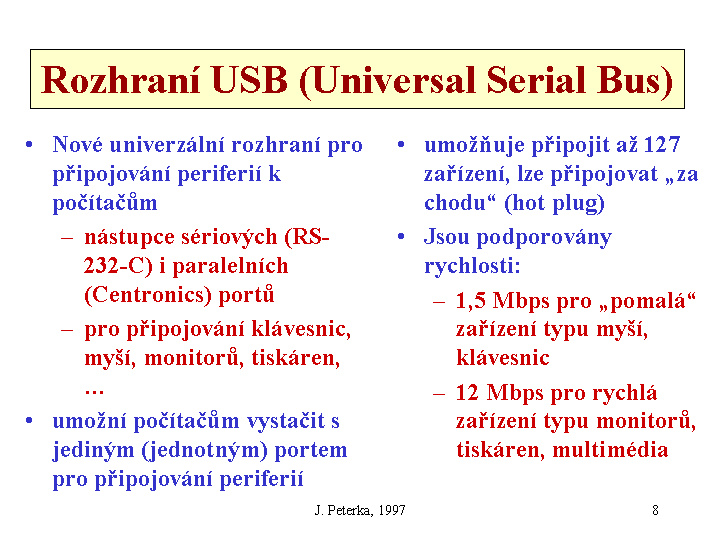 Rozhraní USB (Universal Serial Bus)

• Nové univerzální rozhraní pro připojování periferií k počítačům
– nástupce sériových (RS-232-C) i paralelních (Centronics) portů
– pro připojování klávesnic, myší, monitorů, tiskáren, …
• umožní počítačům vystačit s jediným (jednotným) portem pro připojování periferií

• umožňuje připojit až 127 zařízení, lze připojovat „za chodu“ (hot plug)
• Jsou podporovány rychlosti:
– 1,5 Mbps pro „pomalá“ zařízení typu myší, klávesnic
– 12 Mbps pro rychlá zařízení typu monitorů, tiskáren, multimédia

J. Peterka, 1997

8